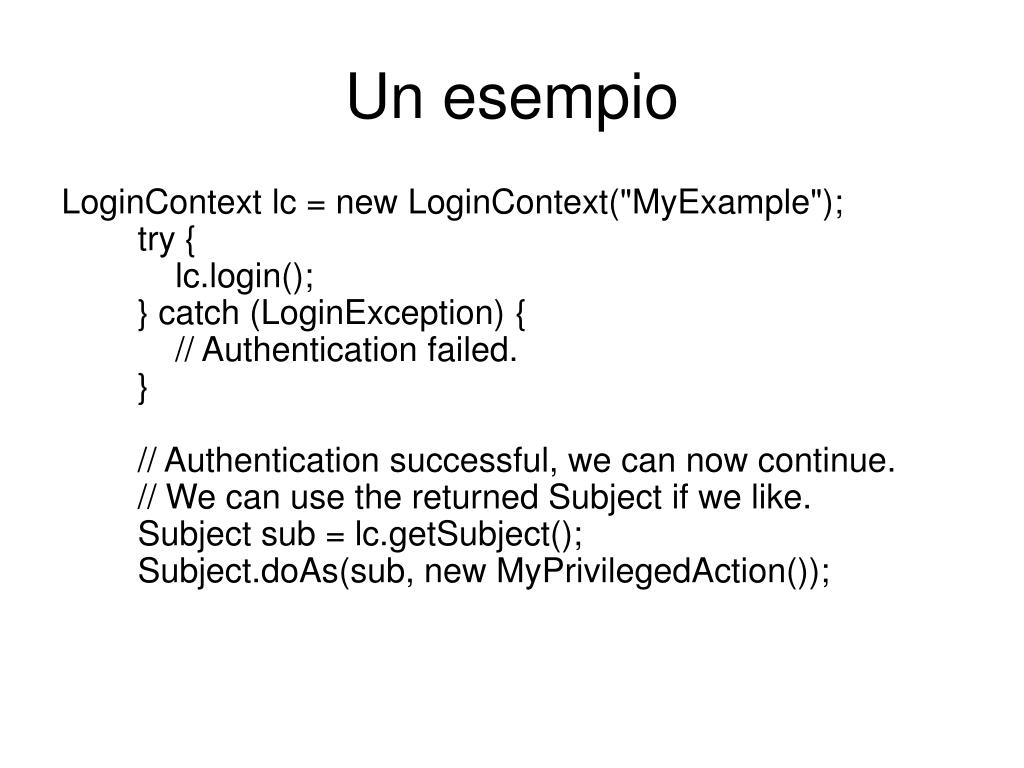 Un esempio

LoginContext lc = new LoginContext("MyExample");
try {
lc.login();
} catch (LoginException) {
// Authentication failed.
}

// Authentication successful, we can now continue.
// We can use the returned Subject if we like.
Subject sub = lc.getSubject();
Subject.doAs(sub, new MyPrivilegedAction());